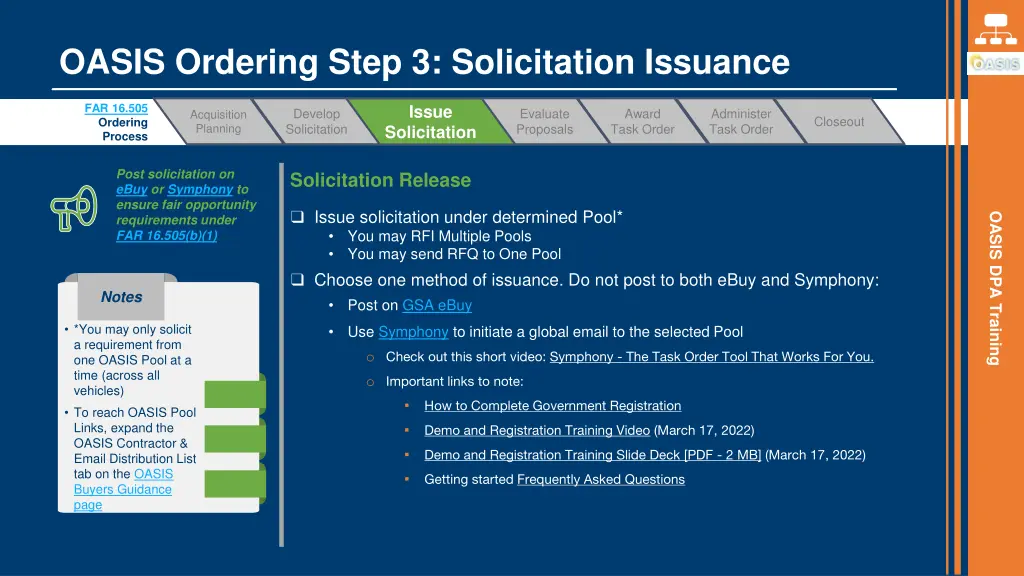 OASIS Ordering Step 3: Solicitation Issuance

OASIS

FAR 16.505 Ordering Process

Acquisition Planning

Develop Solicitation

Issue Solicitation

Evaluate Proposals

Award Task Order

Administer Task Order

Closeout

Post solicitation on eBuy or Symphony to ensure fair opportunity requirements under FAR 16.505(b)(1)

Notes

• *You may only solicit a requirement from one OASIS Pool at a time (across all vehicles)

• To reach OASIS Pool Links, expand the OASIS Contractor & Email Distribution List tab on the OASIS Buyers Guidance page

Solicitation Release

❑ Issue solicitation under determined Pool*
• You may RFI Multiple Pools
• You may send RFQ to One Pool

❑ Choose one method of issuance. Do not post to both eBuy and Symphony:
• Post on GSA eBuy
• Use Symphony to initiate a global email to the selected Pool
o Check out this short video: Symphony - The Task Order Tool That Works For You.
o Important links to note:
▪ How to Complete Government Registration
▪ Demo and Registration Training Video (March 17, 2022)
▪ Demo and Registration Training Slide Deck [PDF - 2 MB] (March 17, 2022)
▪ Getting started Frequently Asked Questions

OASIS DPA Training